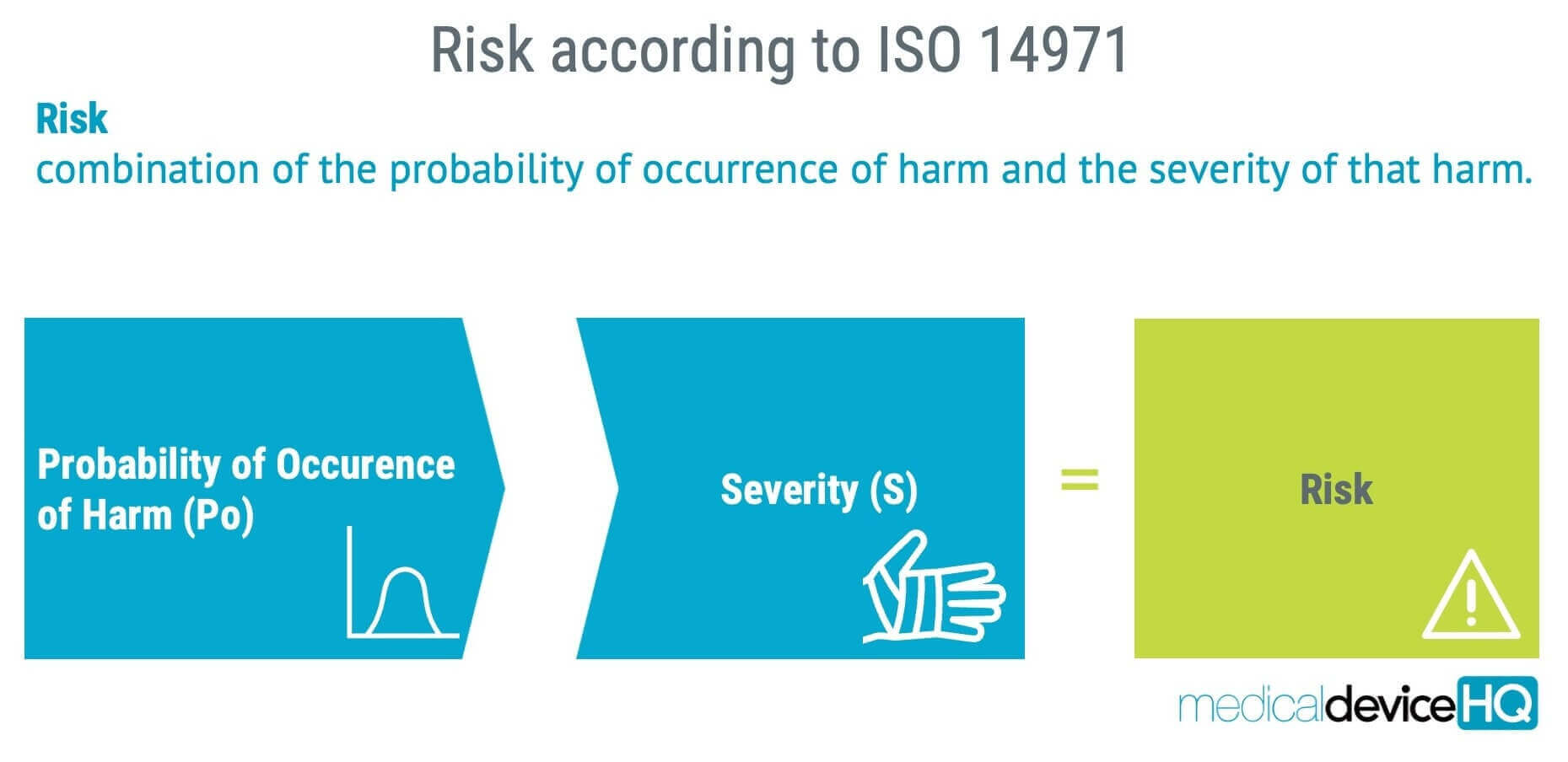 Risk according to ISO 14971

Risk
combination of the probability of occurrence of harm and the severity of that harm.

Probability of Occurence of Harm (Po)

Severity (S)

=

Risk

medicaldeviceHQ